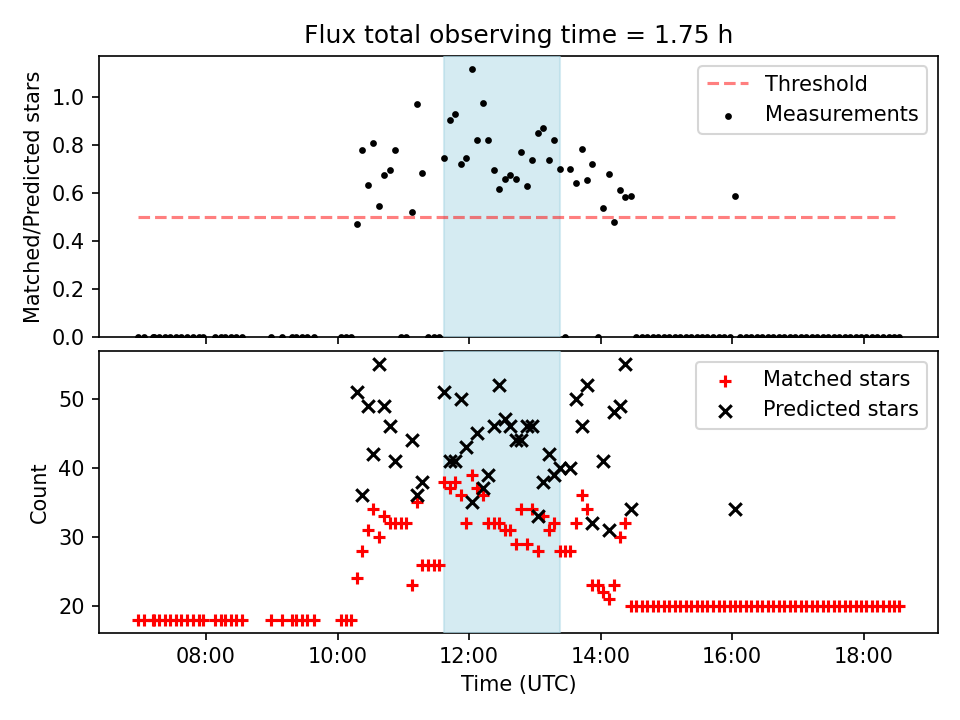 Flux total observing time = 1.75 h

Matched/Predicted stars

1.0
0.8
0.6
0.4
0.2
0.0

Threshold
Measurements

Count

50
40
30
20

Matched stars
Predicted stars

08:00
10:00
12:00
14:00
16:00
18:00

Time (UTC)